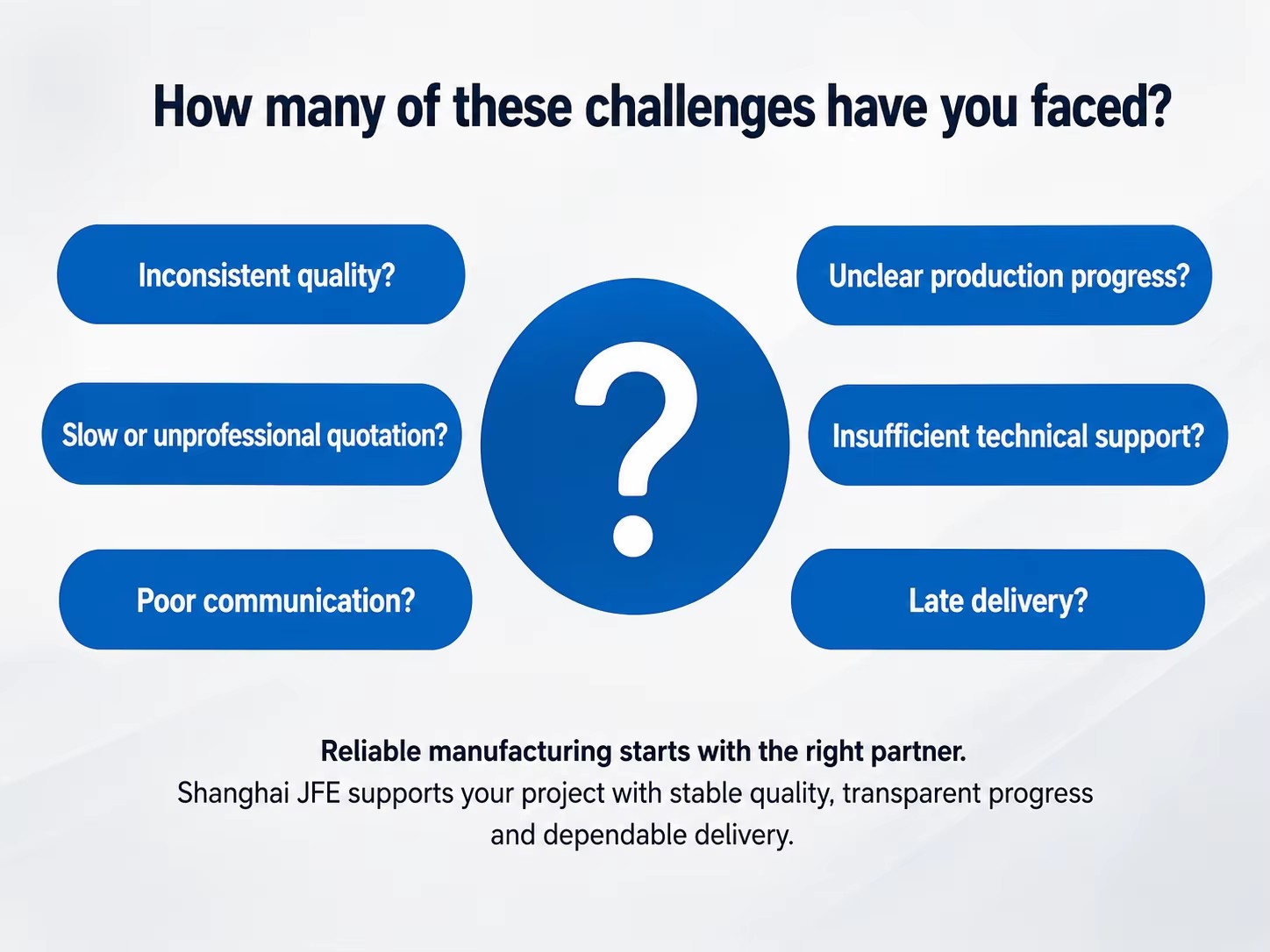 How many of these challenges have you faced?

Inconsistent quality?

Slow or unprofessional quotation?

Poor communication?

?

Unclear production progress?

Insufficient technical support?

Late delivery?

Reliable manufacturing starts with the right partner.
Shanghai JFE supports your project with stable quality, transparent progress and dependable delivery.